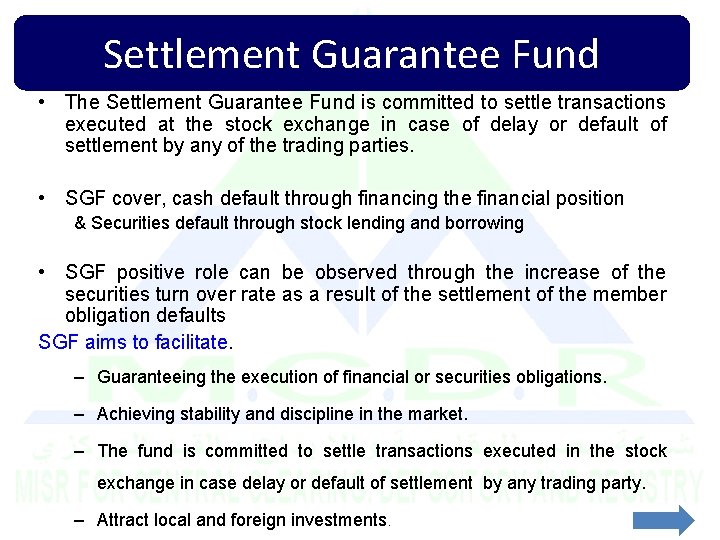 Settlement Guarantee Fund

• The Settlement Guarantee Fund is committed to settle transactions executed at the stock exchange in case of delay or default of settlement by any of the trading parties.

• SGF cover, cash default through financing the financial position
& Securities default through stock lending and borrowing

• SGF positive role can be observed through the increase of the securities turn over rate as a result of the settlement of the member obligation defaults

SGF aims to facilitate.

– Guaranteeing the execution of financial or securities obligations.

– Achieving stability and discipline in the market.

– The fund is committed to settle transactions executed in the stock exchange in case delay or default of settlement by any trading party.

– Attract local and foreign investments.

M.C.D.R
MISR FOR CENTRAL CLEARING, DEPOSITORY AND REGISTRY